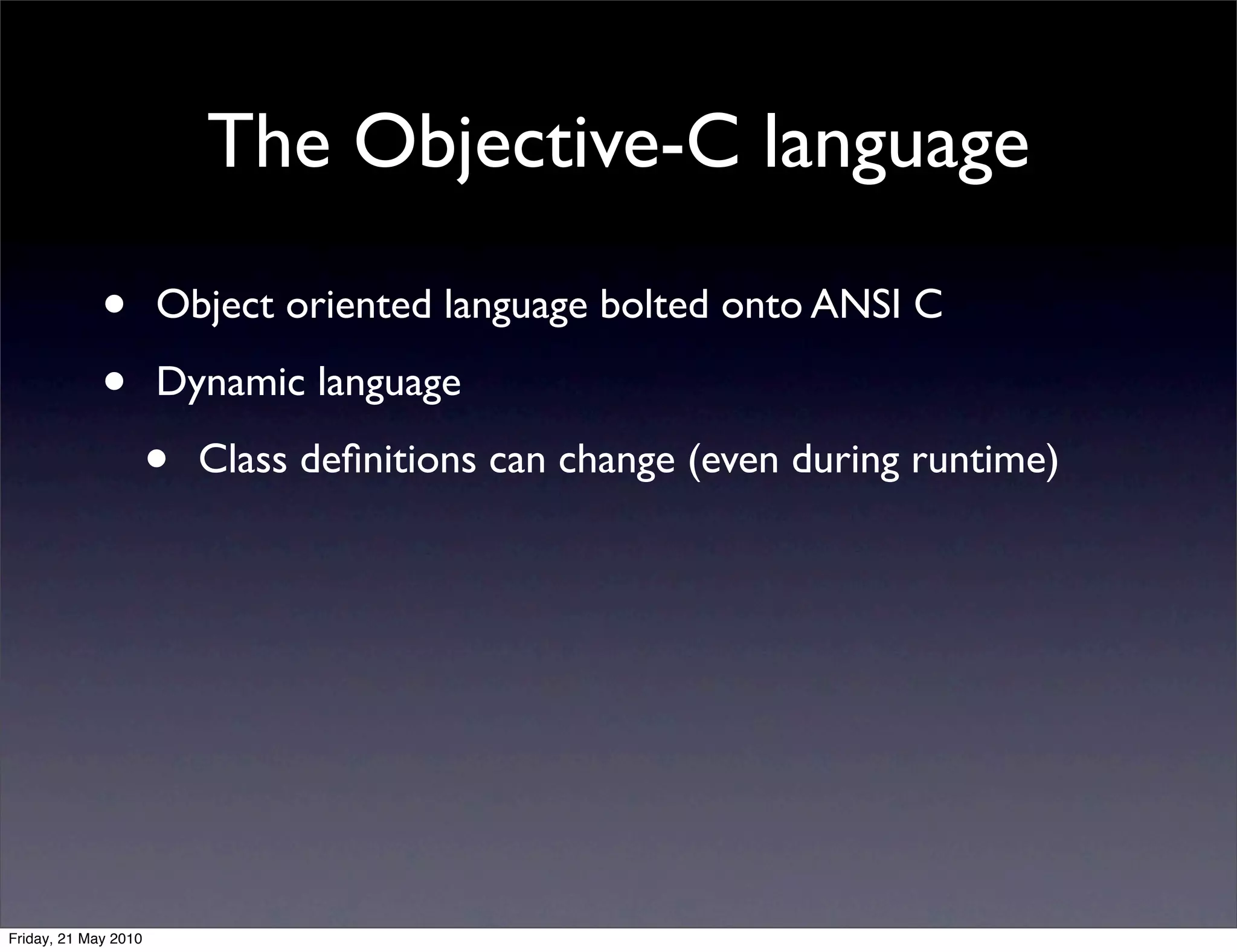 The Objective-C language

• Object oriented language bolted onto ANSI C
• Dynamic language
  • Class definitions can change (even during runtime)

Friday, 21 May 2010